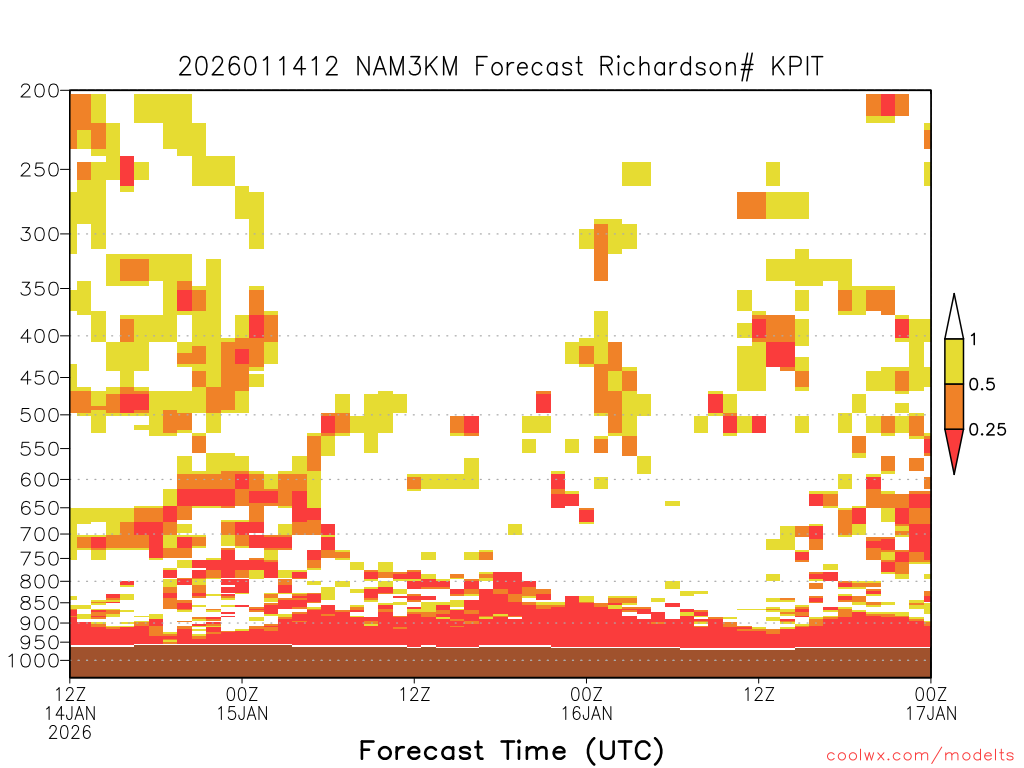 2026011412 NAM3KM Forecast Richardson# KPIT

200
250
300
350
400
450
500
550
600
650
700
750
800
850
900
950
1000

1
0.5
0.25

12Z
14JAN
2026
00Z
15JAN
12Z
00Z
16JAN
12Z
00Z
17JAN

Forecast Time (UTC)

coolwx.com/modelts